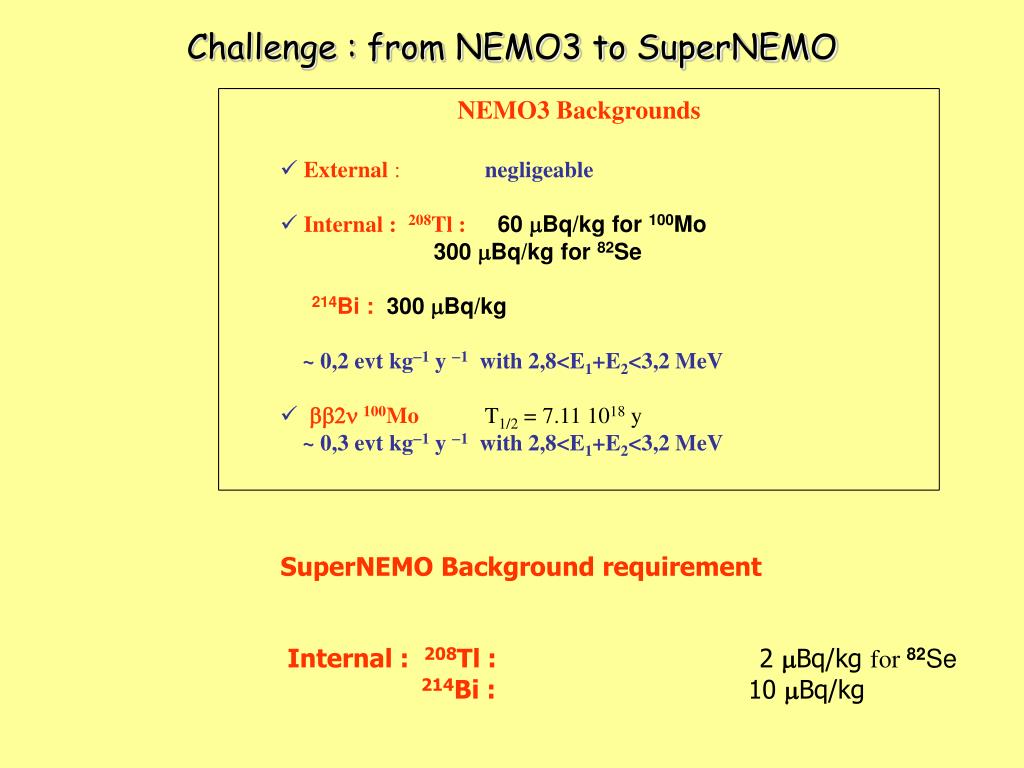 Challenge : from NEMO3 to SuperNEMO

NEMO3 Backgrounds

✓ External : negligeable

✓ Internal : $^{208}$Tl : 60 $\mu$Bq/kg for $^{100}$Mo
300 $\mu$Bq/kg for $^{82}$Se

$^{214}$Bi : 300 $\mu$Bq/kg

~ 0,2 evt kg$^{-1}$ y $^{-1}$ with 2,8<E$_1$+E$_2$<3,2 MeV

✓ $\beta\beta2\nu$ $^{100}$Mo T$_{1/2}$ = 7.11 10$^{18}$ y
~ 0,3 evt kg$^{-1}$ y $^{-1}$ with 2,8<E$_1$+E$_2$<3,2 MeV

SuperNEMO Background requirement

Internal : $^{208}$Tl : 2 $\mu$Bq/kg for $^{82}$Se
$^{214}$Bi : 10 $\mu$Bq/kg